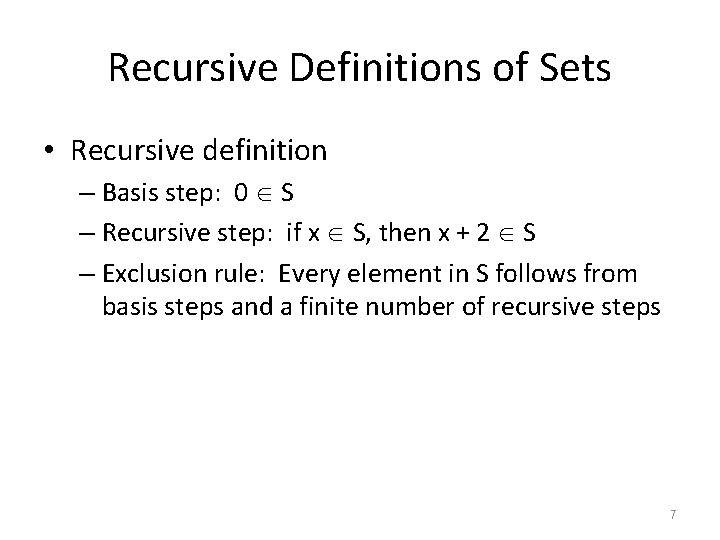 Recursive Definitions of Sets

• Recursive definition
 – Basis step: $0 \in S$
 – Recursive step: if $x \in S$, then $x + 2 \in S$
 – Exclusion rule: Every element in S follows from basis steps and a finite number of recursive steps

7